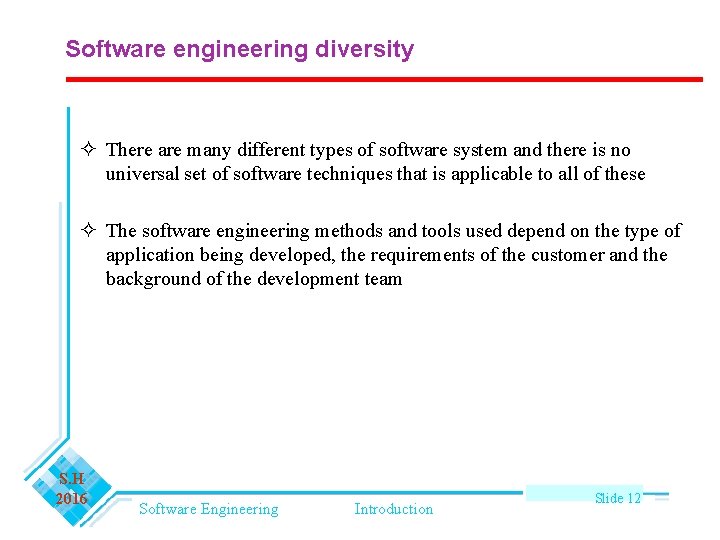 Software engineering diversity

✧ There are many different types of software system and there is no universal set of software techniques that is applicable to all of these

✧ The software engineering methods and tools used depend on the type of application being developed, the requirements of the customer and the background of the development team

S.H
2016

Software Engineering

Introduction

Slide 12